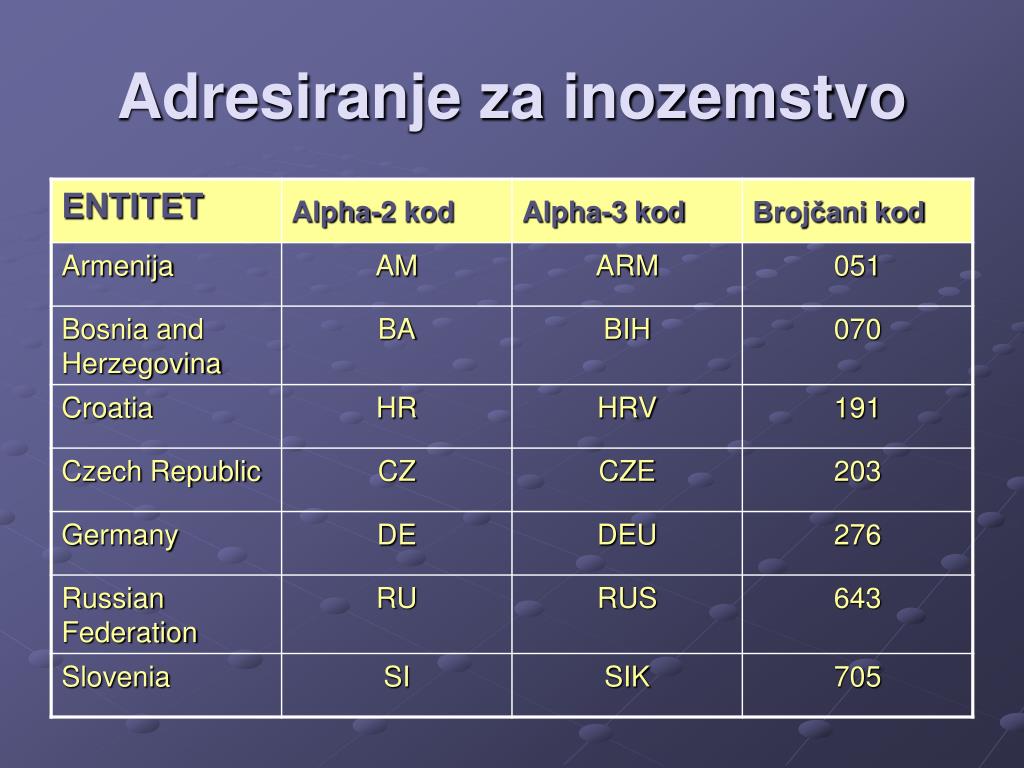 Adresiranje za inozemstvo

| ENTITET | Alpha-2 kod | Alpha-3 kod | Brojčani kod |
|---|---|---|---|
| Armenija | AM | ARM | 051 |
| Bosnia and Herzegovina | BA | BIH | 070 |
| Croatia | HR | HRV | 191 |
| Czech Republic | CZ | CZE | 203 |
| Germany | DE | DEU | 276 |
| Russian Federation | RU | RUS | 643 |
| Slovenia | SI | SIK | 705 |